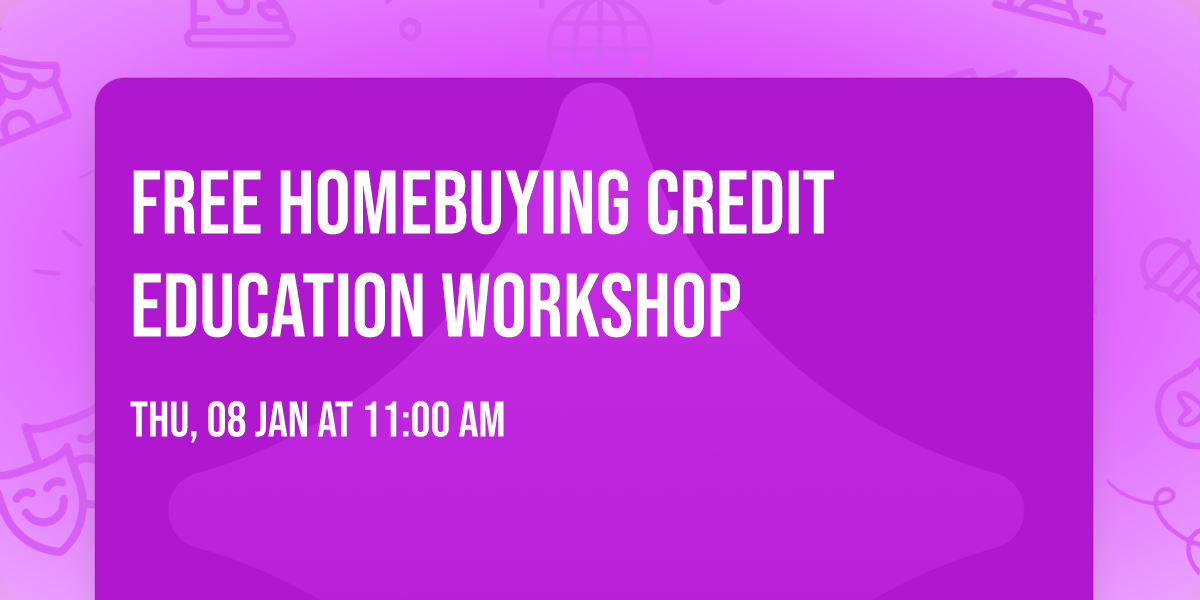 FREE HOMEBUYING CREDIT EDUCATION WORKSHOP

THU, 08 JAN AT 11:00 AM